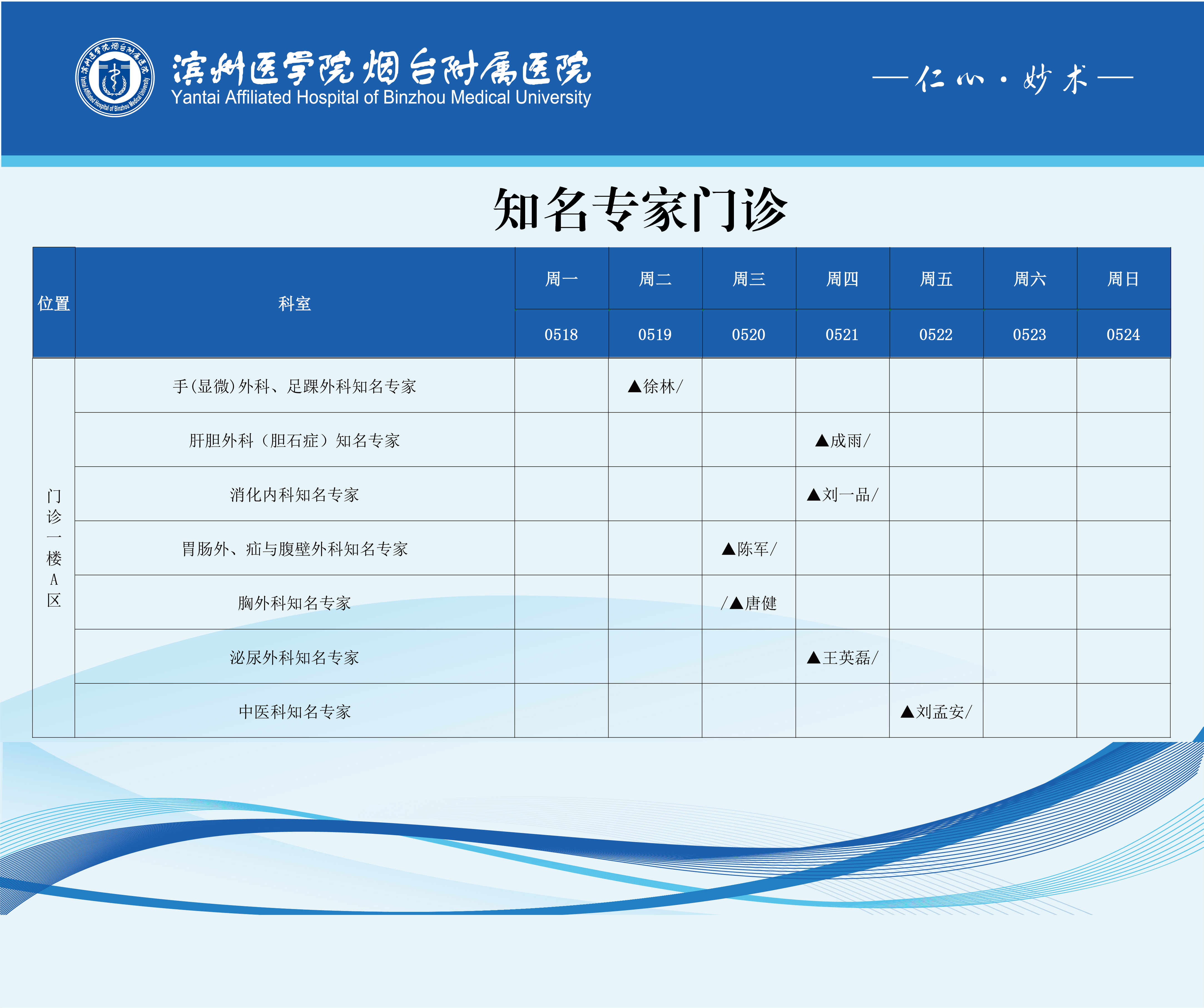 滨州医学院烟台附属医院
Yantai Affiliated Hospital of Binzhou Medical University

—仁心·妙术—

知名专家门诊

| 位置 | 科室 | 周一 | 周二 | 周三 | 周四 | 周五 | 周六 | 周日 |
|---|---|---|---|---|---|---|---|---|
|  |  | 0518 | 0519 | 0520 | 0521 | 0522 | 0523 | 0524 |
| 门诊一楼A区 | 手(显微)外科、足踝外科知名专家 |  | ▲徐林/ |  |  |  |  |  |
|  | 肝胆外科（胆石症）知名专家 |  |  |  | ▲成雨/ |  |  |  |
|  | 消化内科知名专家 |  |  |  | ▲刘一品/ |  |  |  |
|  | 胃肠外、疝与腹壁外科知名专家 |  |  | ▲陈军/ |  |  |  |  |
|  | 胸外科知名专家 |  |  | /▲唐健 |  |  |  |  |
|  | 泌尿外科知名专家 |  |  |  | ▲王英磊/ |  |  |  |
|  | 中医科知名专家 |  |  |  |  | ▲刘孟安/ |  |  |